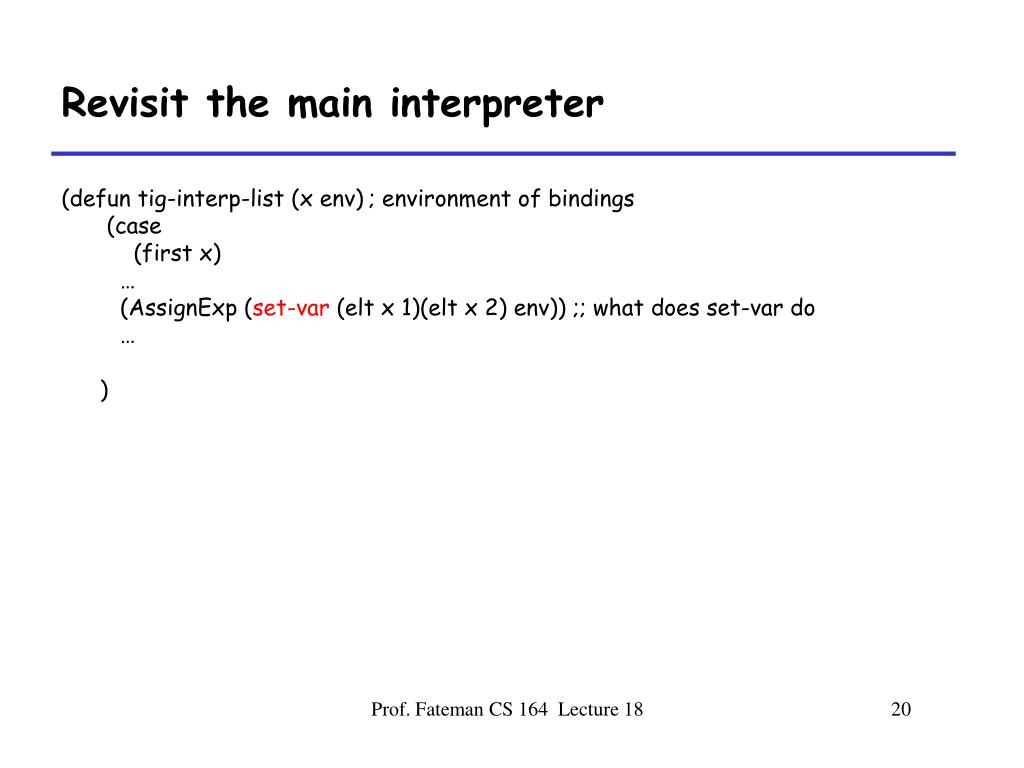 Revisit the main interpreter

(defun tig-interp-list (x env) ; environment of bindings
(case
(first x)
…
(AssignExp (set-var (elt x 1)(elt x 2) env)) ;; what does set-var do
…

)

Prof. Fateman CS 164 Lecture 18

20